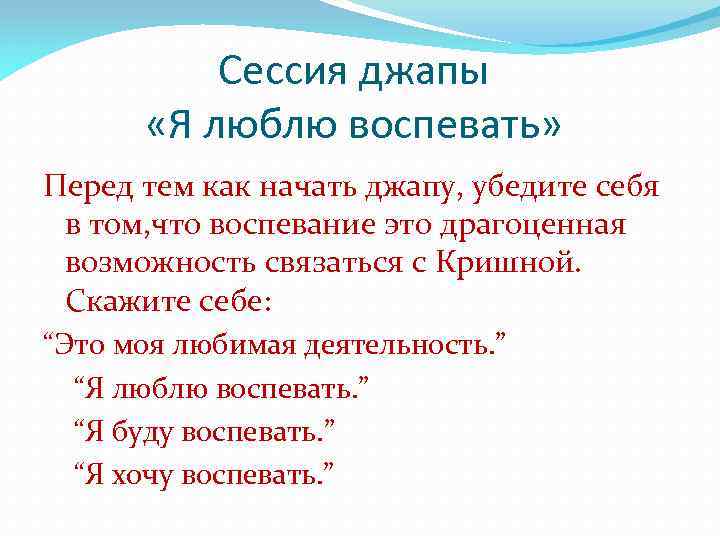 Сессия джапы
«Я люблю воспевать»

Перед тем как начать джапу, убедите себя в том,что воспевание это драгоценная возможность связаться с Кришной. Скажите себе:

“Это моя любимая деятельность.”

“Я люблю воспевать.”

“Я буду воспевать.”

“Я хочу воспевать.”